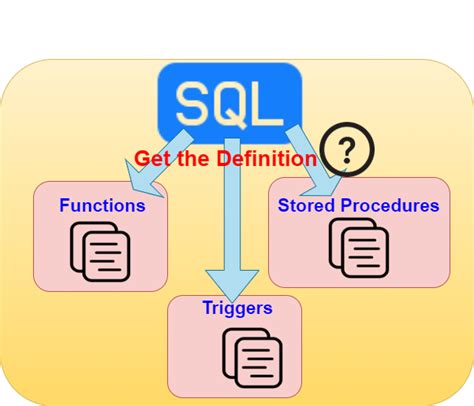 SQL

Get the Definition

?

Functions

Stored Procedures

Triggers